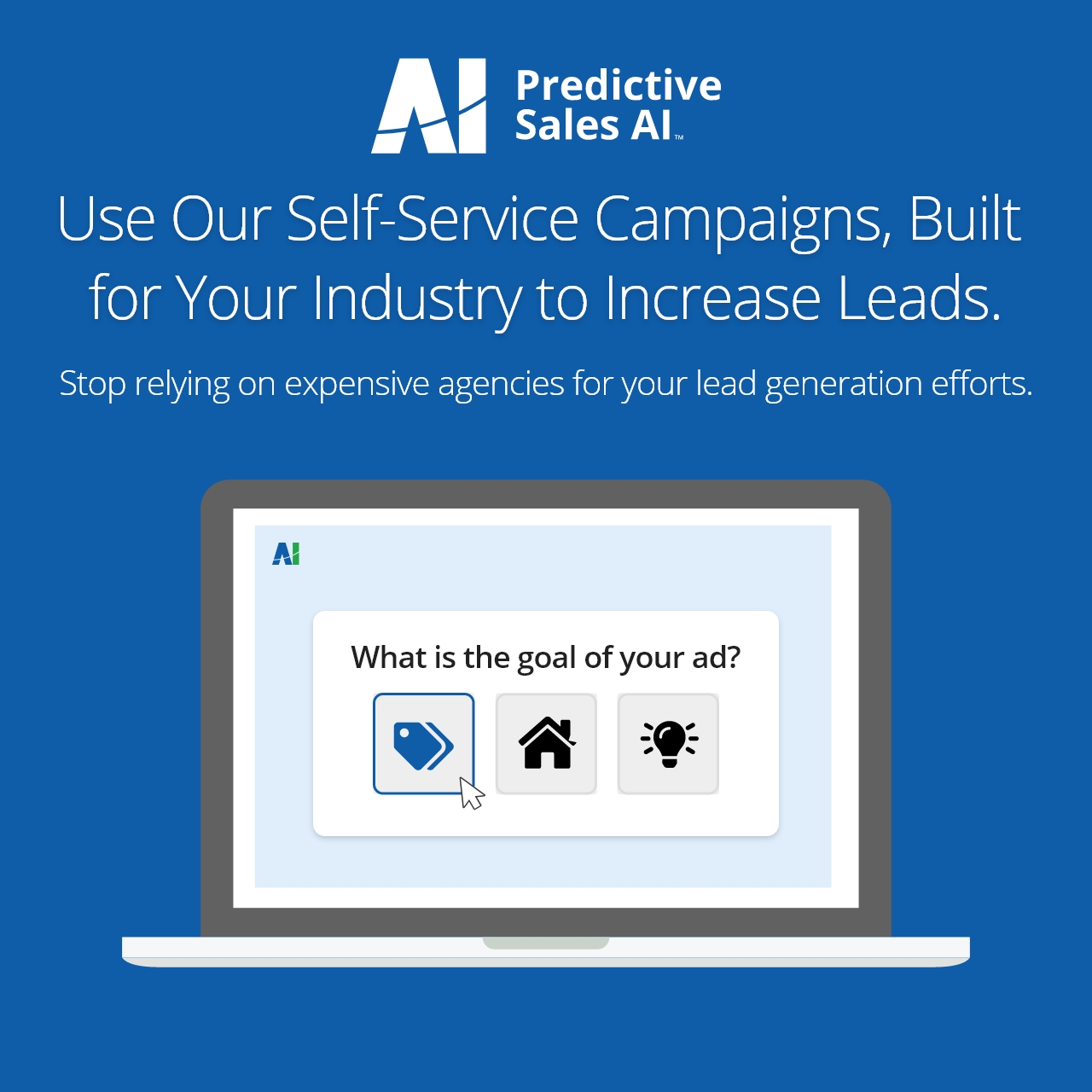 AI Predictive Sales AI™

Use Our Self-Service Campaigns, Built for Your Industry to Increase Leads.

Stop relying on expensive agencies for your lead generation efforts.

AI

What is the goal of your ad?